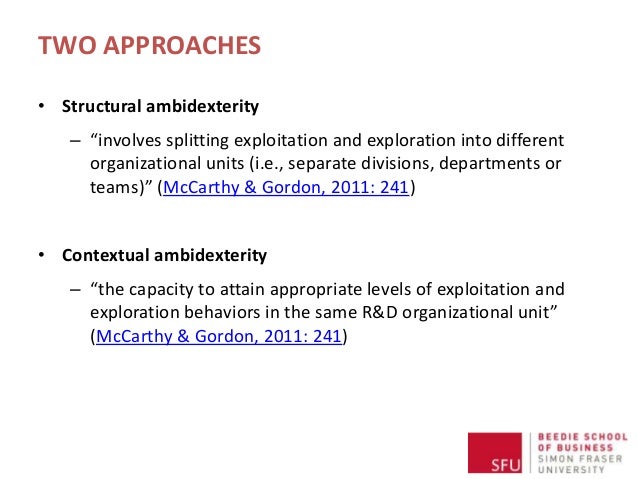 TWO APPROACHES

• Structural ambidexterity

– “involves splitting exploitation and exploration into different organizational units (i.e., separate divisions, departments or teams)” (McCarthy & Gordon, 2011: 241)

• Contextual ambidexterity

– “the capacity to attain appropriate levels of exploitation and exploration behaviors in the same R&D organizational unit” (McCarthy & Gordon, 2011: 241)

SFU BEEDIE SCHOOL OF BUSINESS SIMON FRASER UNIVERSITY